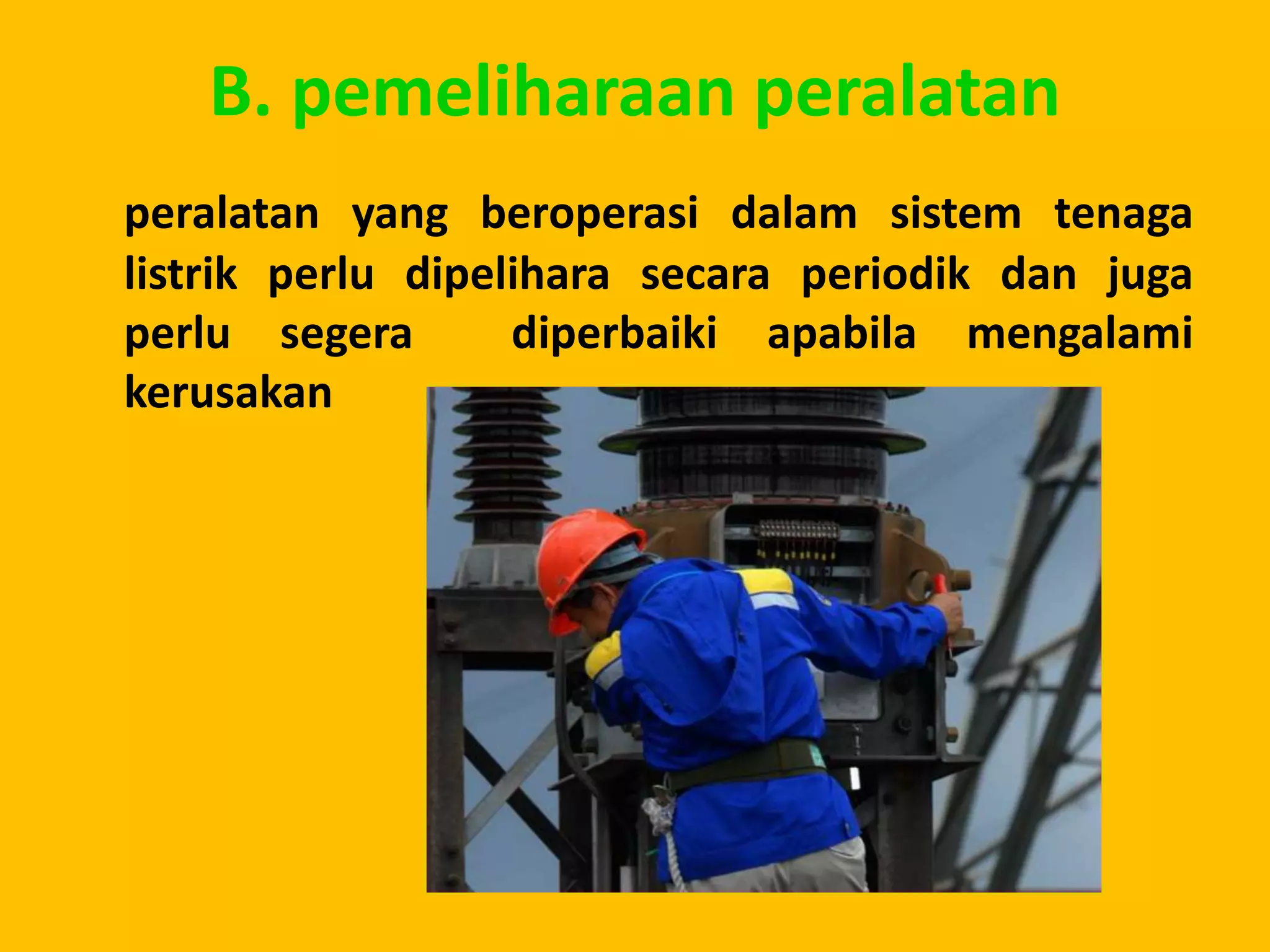 B. pemeliharaan peralatan

peralatan yang beroperasi dalam sistem tenaga listrik perlu dipelihara secara periodik dan juga perlu segera diperbaiki apabila mengalami kerusakan